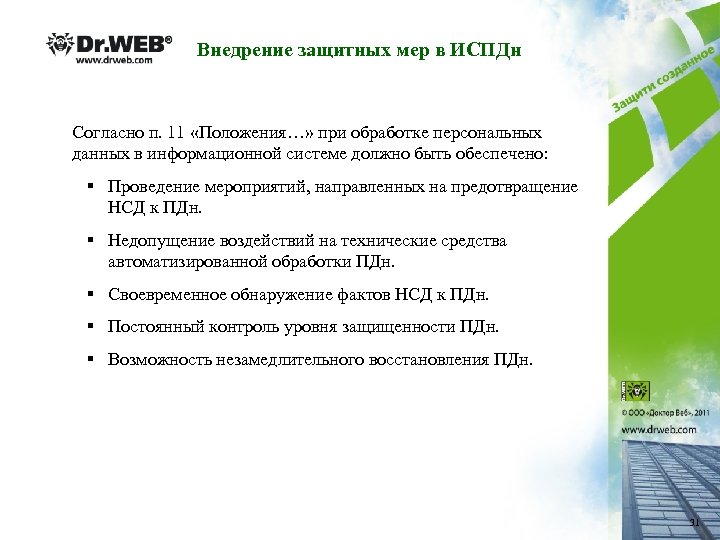 Dr.WEB®
www.drweb.com

Внедрение защитных мер в ИСПДн

Защити созданное

Согласно п. 11 «Положения…» при обработке персональных данных в информационной системе должно быть обеспечено:

▪ Проведение мероприятий, направленных на предотвращение НСД к ПДн.

▪ Недопущение воздействий на технические средства автоматизированной обработки ПДн.

▪ Своевременное обнаружение фактов НСД к ПДн.

▪ Постоянный контроль уровня защищенности ПДн.

▪ Возможность незамедлительного восстановления ПДн.

Dr.WEB

© ООО «Доктор Веб», 2011
www.drweb.com

31